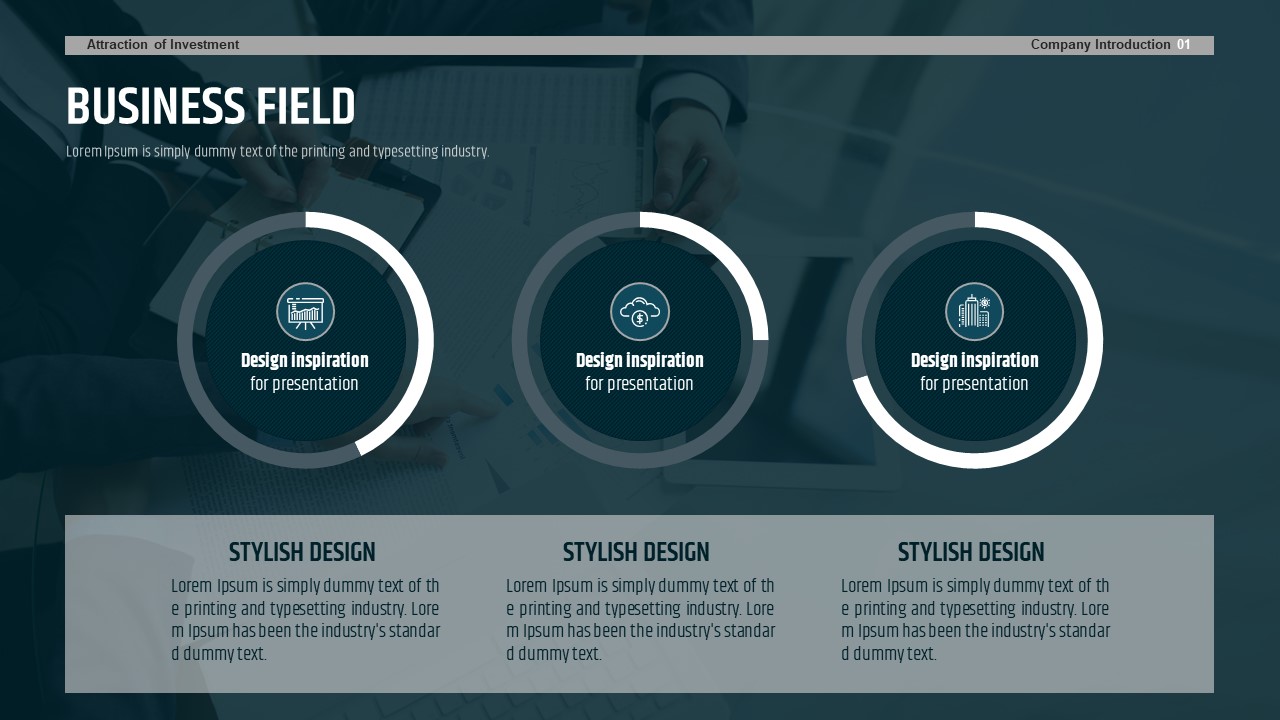 Attraction of Investment

Company Introduction 01

BUSINESS FIELD

Lorem Ipsum is simply dummy text of the printing and typesetting industry.

Design inspiration for presentation

Design inspiration for presentation

Design inspiration for presentation

STYLISH DESIGN

Lorem Ipsum is simply dummy text of the printing and typesetting industry. Lorem Ipsum has been the industry's standard dummy text.

STYLISH DESIGN

Lorem Ipsum is simply dummy text of the printing and typesetting industry. Lorem Ipsum has been the industry's standard dummy text.

STYLISH DESIGN

Lorem Ipsum is simply dummy text of the printing and typesetting industry. Lorem Ipsum has been the industry's standard dummy text.